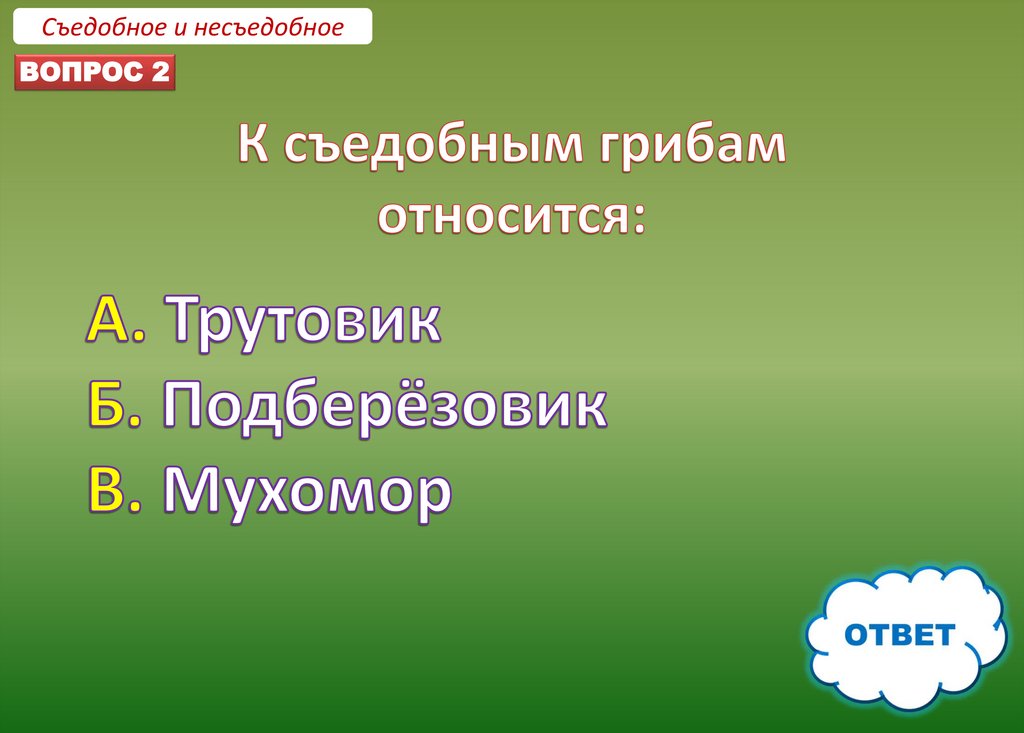 Съедобное и несъедобное

ВОПРОС 2

К съедобным грибам относится:

А. Трутовик
Б. Подберёзовик
В. Мухомор

ОТВЕТ